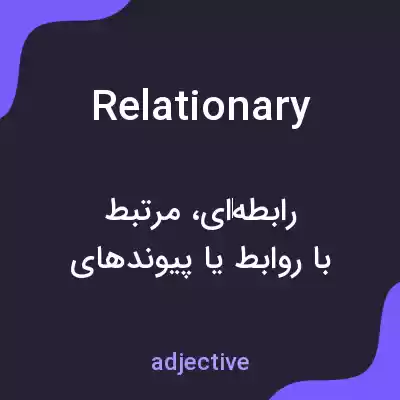 Relationary

رابطه‌ای، مرتبط
با روابط یا پیوندهای

adjective